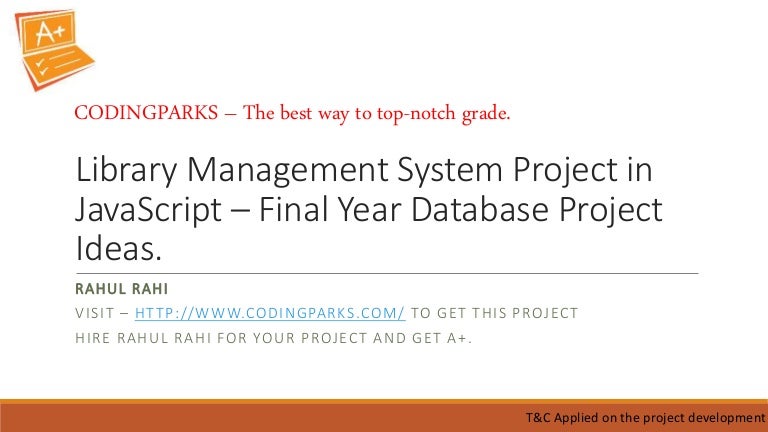 A+

CODINGPARKS – The best way to top-notch grade.

Library Management System Project in JavaScript – Final Year Database Project Ideas.

RAHUL RAHI

VISIT – HTTP://WWW.CODINGPARKS.COM/ TO GET THIS PROJECT

HIRE RAHUL RAHI FOR YOUR PROJECT AND GET A+.

T&C Applied on the project development